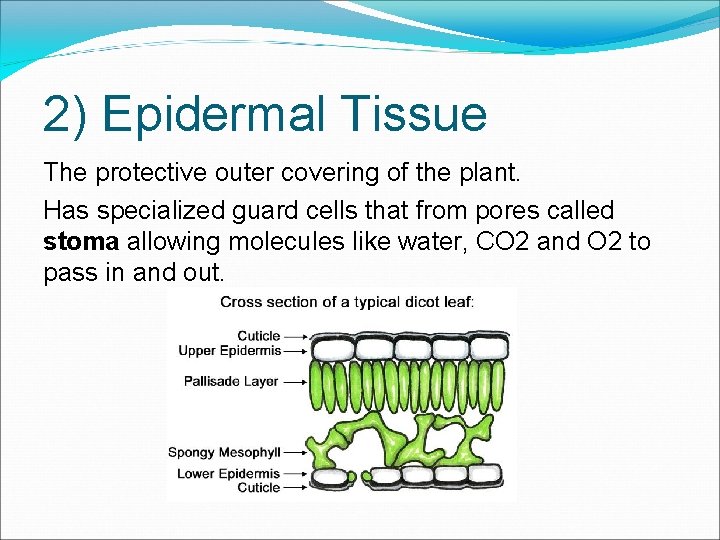 2) Epidermal Tissue

The protective outer covering of the plant.

Has specialized guard cells that from pores called **stoma** allowing molecules like water, CO2 and O2 to pass in and out.

Cross section of a typical dicot leaf:

Cuticle
Upper Epidermis
Pallisade Layer
Spongy Mesophyll
Lower Epidermis
Cuticle